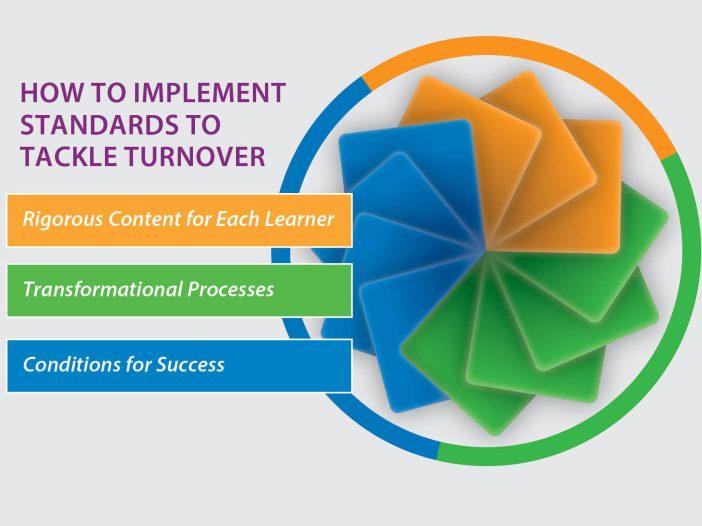 HOW TO IMPLEMENT STANDARDS TO TACKLE TURNOVER

Rigorous Content for Each Learner

Transformational Processes

Conditions for Success